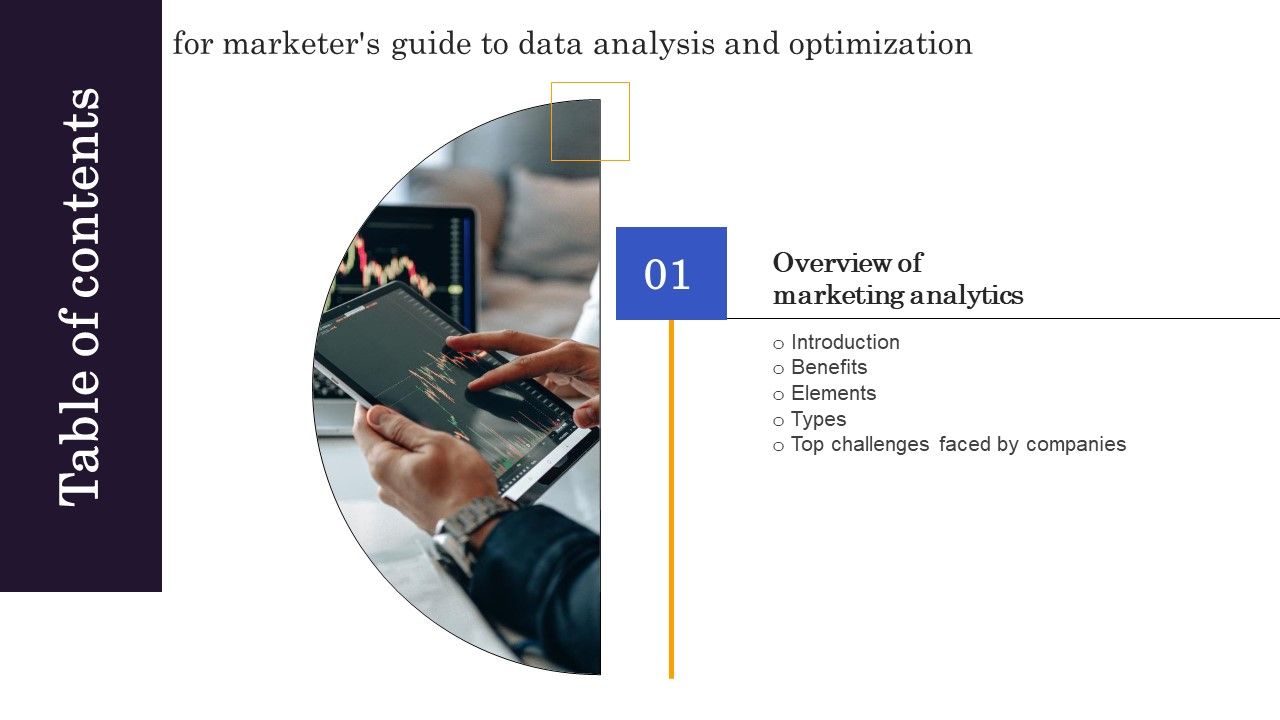 Table of contents

for marketer's guide to data analysis and optimization

01

Overview of marketing analytics

o Introduction
o Benefits
o Elements
o Types
o Top challenges faced by companies